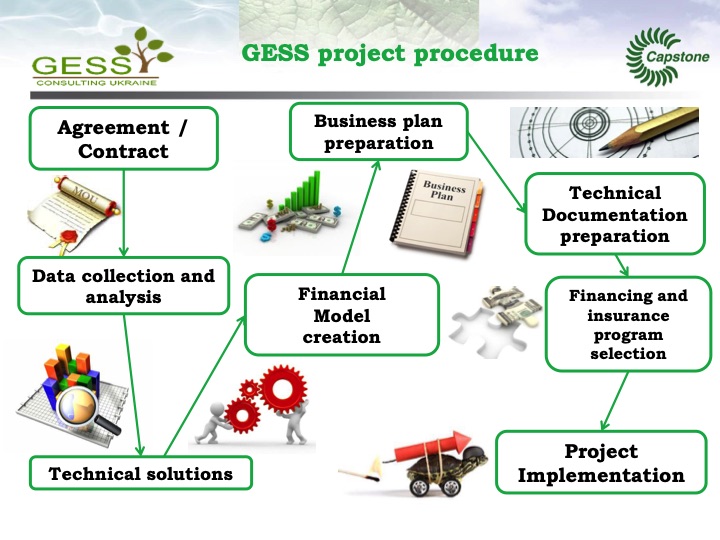 GESS
CONSULTING UKRAINE

GESS project procedure

Capstone

Agreement / Contract

MOU

Data collection and analysis

Technical solutions

Financial Model creation

Business plan preparation

Business Plan

Technical Documentation preparation

Financing and insurance program selection

Project Implementation